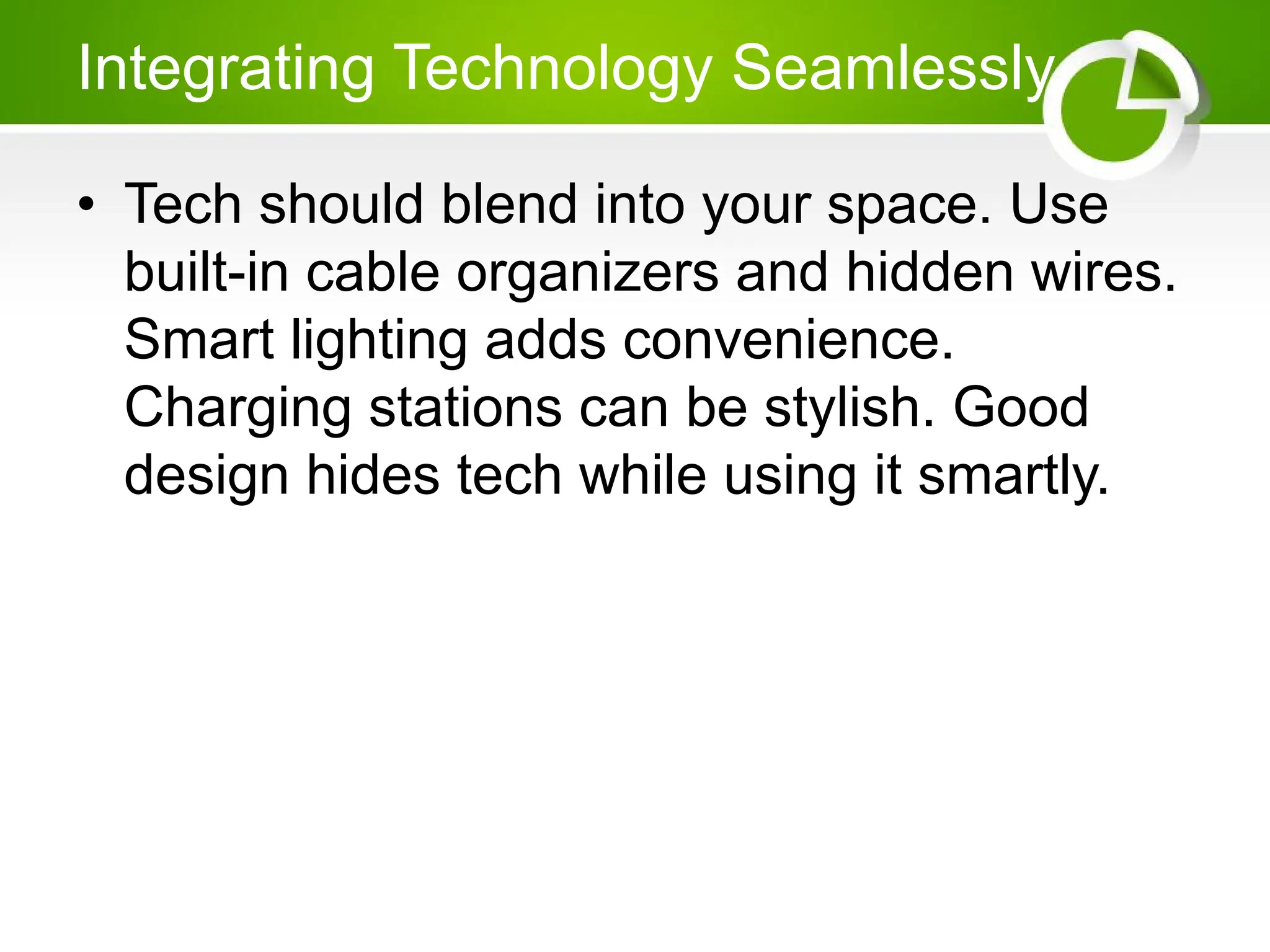 Integrating Technology Seamlessly

• Tech should blend into your space. Use built-in cable organizers and hidden wires. Smart lighting adds convenience. Charging stations can be stylish. Good design hides tech while using it smartly.